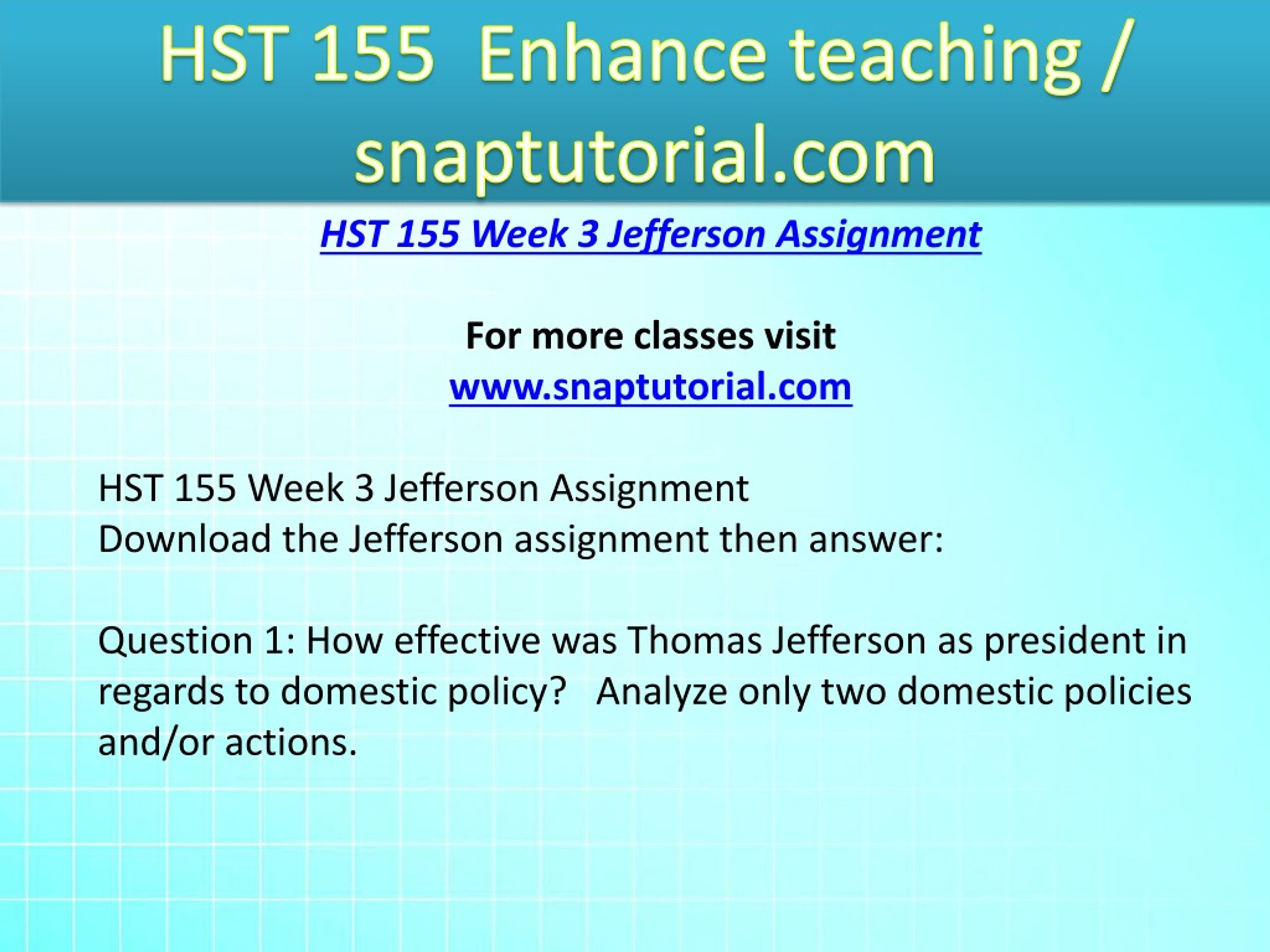 HST 155 Enhance teaching / snaptutorial.com

HST 155 Week 3 Jefferson Assignment

For more classes visit
www.snaptutorial.com

HST 155 Week 3 Jefferson Assignment
Download the Jefferson assignment then answer:

Question 1: How effective was Thomas Jefferson as president in regards to domestic policy? Analyze only two domestic policies and/or actions.